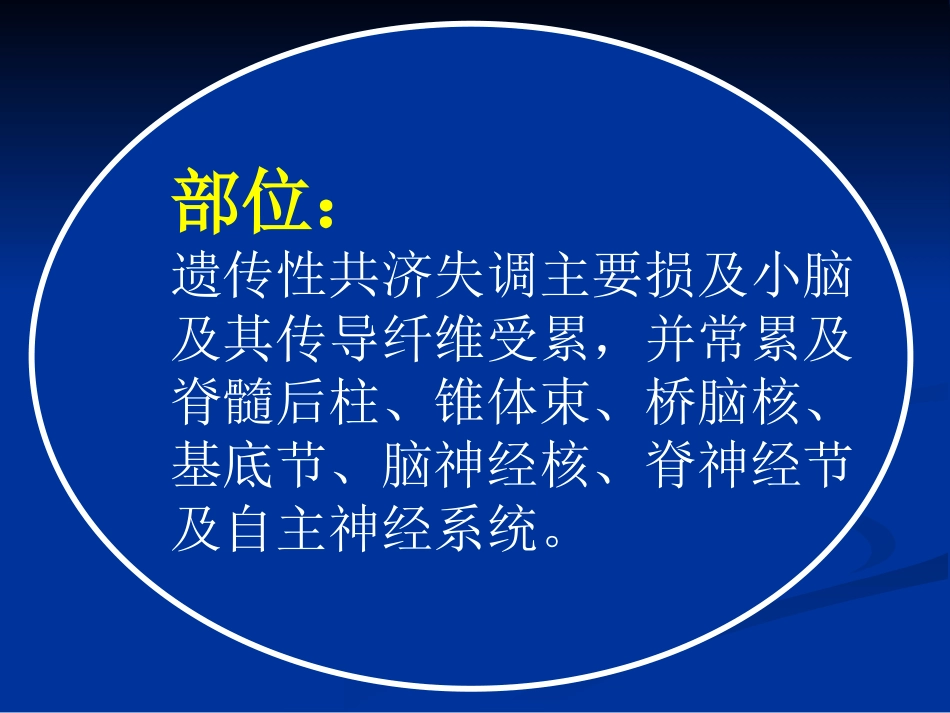 部位：

遗传性共济失调主要损及小脑及其传导纤维受累，并常累及脊髓后柱、锥体束、桥脑核、基底节、脑神经核、脊神经节及自主神经系统。